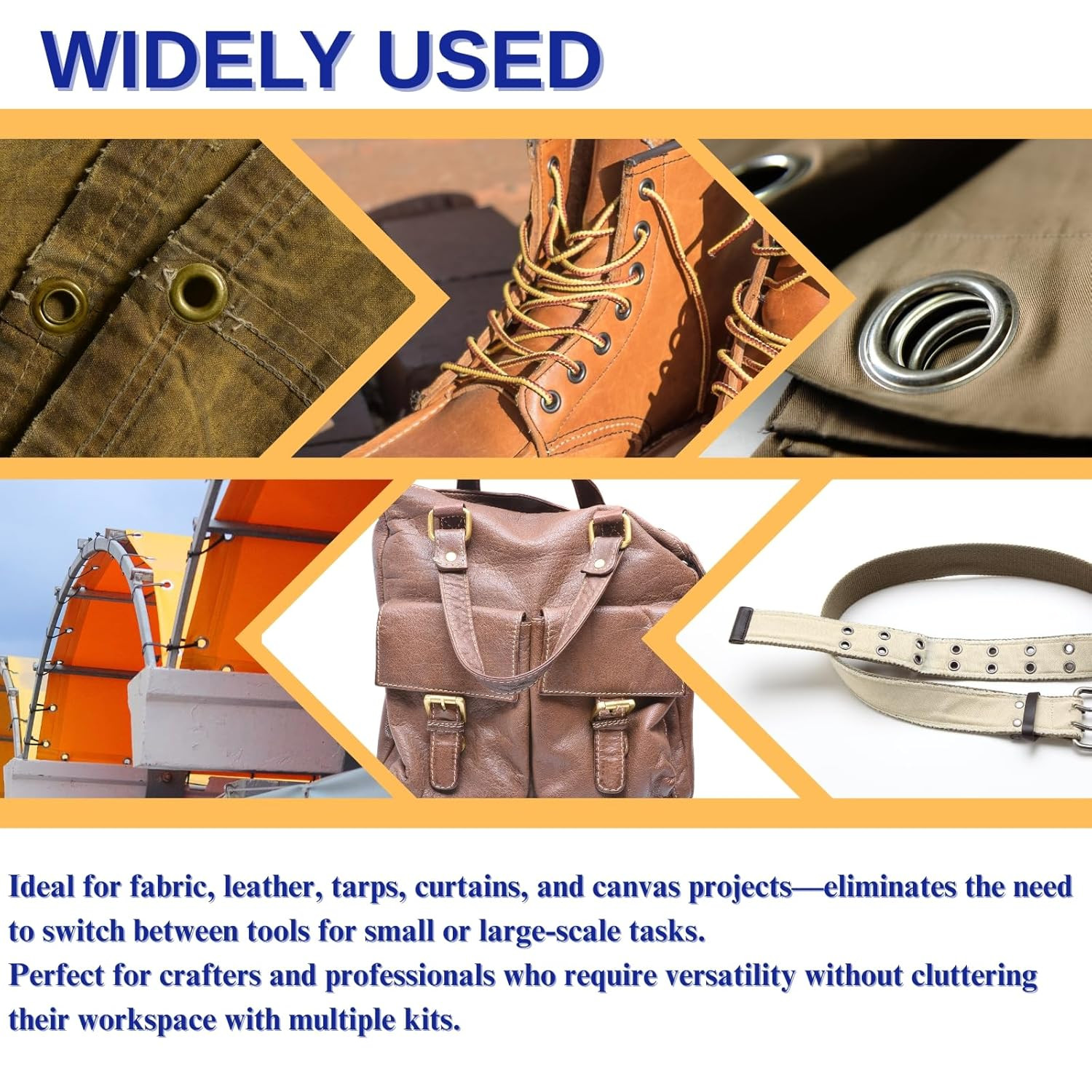 WIDELY USED

Ideal for fabric, leather, tarps, curtains, and canvas projects—eliminates the need to switch between tools for small or large-scale tasks.
Perfect for crafters and professionals who require versatility without cluttering their workspace with multiple kits.